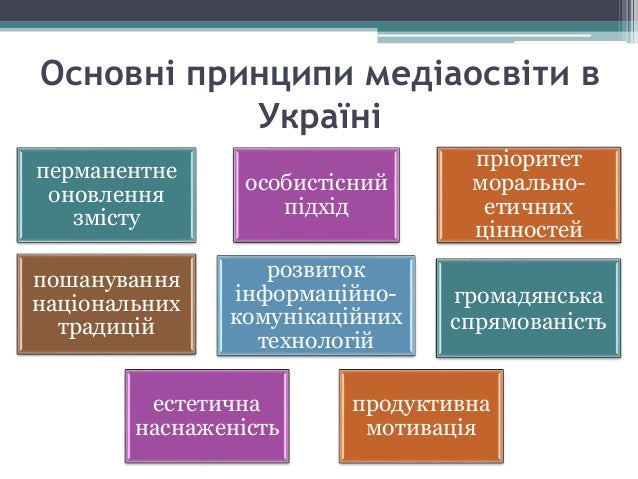 Основні принципи медіаосвіти в Україні

перманентне оновлення змісту

особистісний підхід

пріоритет морально-етичних цінностей

пошанування національних традицій

розвиток інформаційно-комунікаційних технологій

громадянська спрямованість

естетична наснаженість

продуктивна мотивація